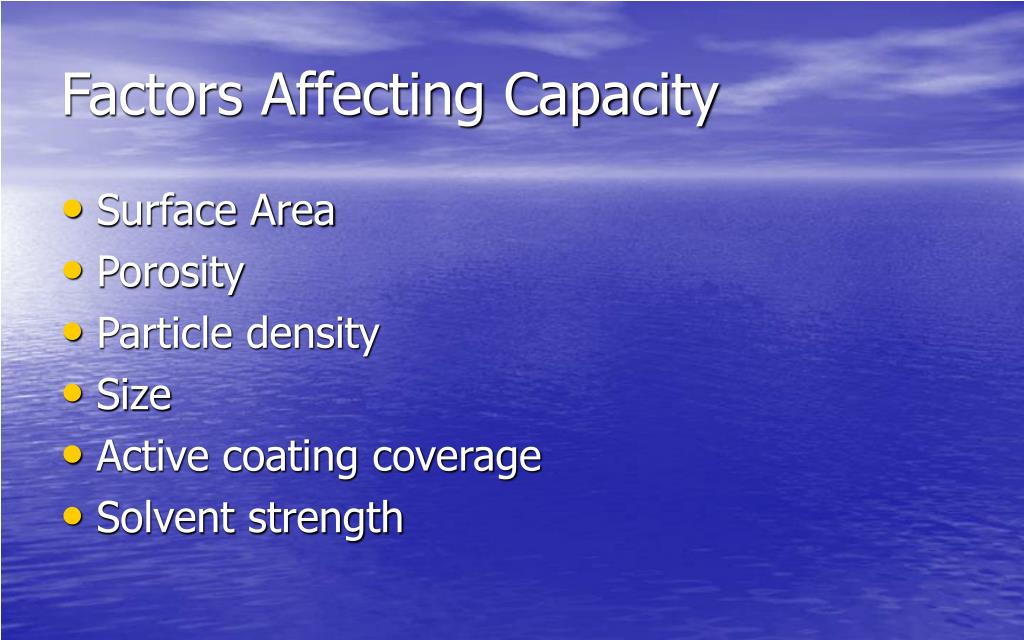 Factors Affecting Capacity

• Surface Area
• Porosity
• Particle density
• Size
• Active coating coverage
• Solvent strength